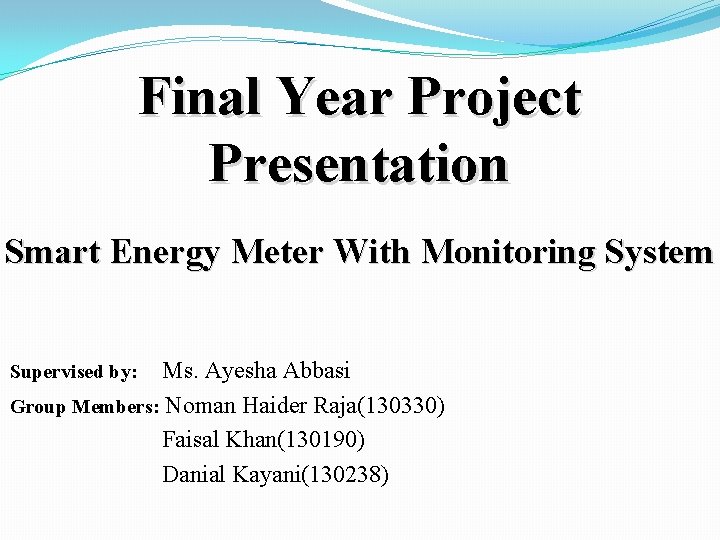 Final Year Project Presentation

Smart Energy Meter With Monitoring System

Supervised by: Ms. Ayesha Abbasi

Group Members: Noman Haider Raja(130330)
Faisal Khan(130190)
Danial Kayani(130238)